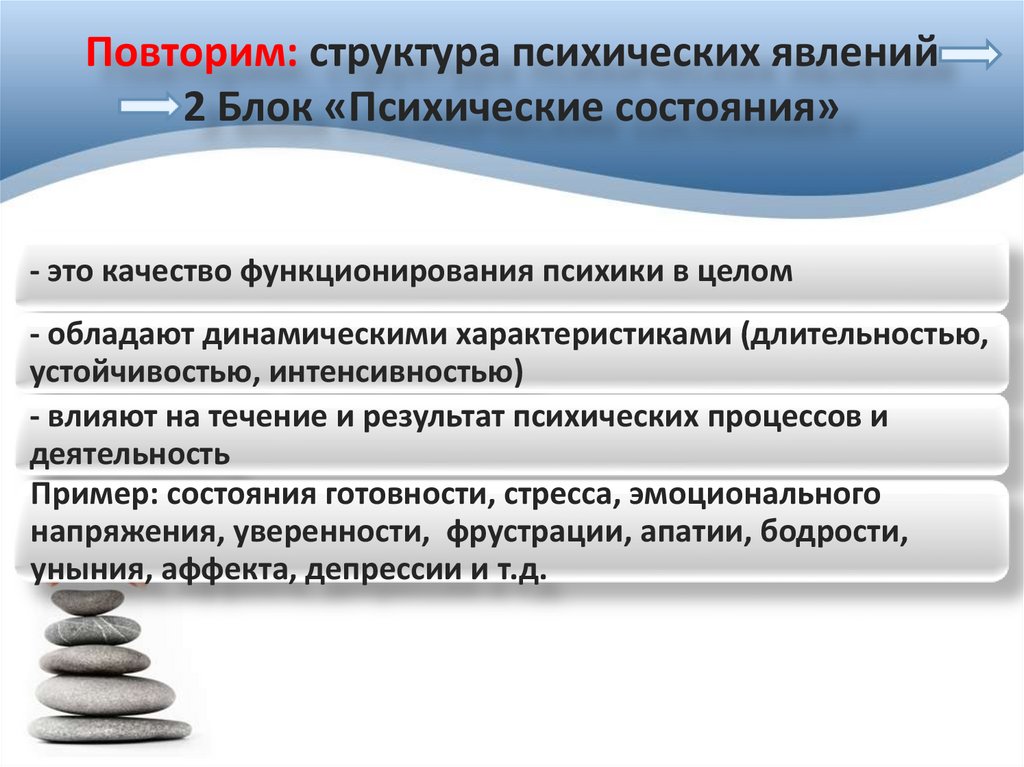 Повторим: структура психических явлений
2 Блок «Психические состояния»

- это качество функционирования психики в целом

- обладают динамическими характеристиками (длительностью, устойчивостью, интенсивностью)

- влияют на течение и результат психических процессов и деятельность

Пример: состояния готовности, стресса, эмоционального напряжения, уверенности, фрустрации, апатии, бодрости, уныния, аффекта, депрессии и т.д.